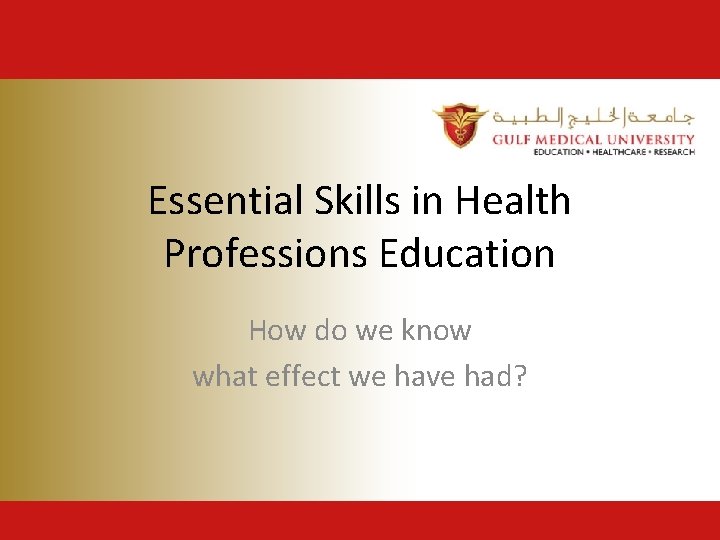 جامعة الخليج الطبية
GULF MEDICAL UNIVERSITY
EDUCATION • HEALTHCARE • RESEARCH

Essential Skills in Health Professions Education

How do we know
what effect we have had?